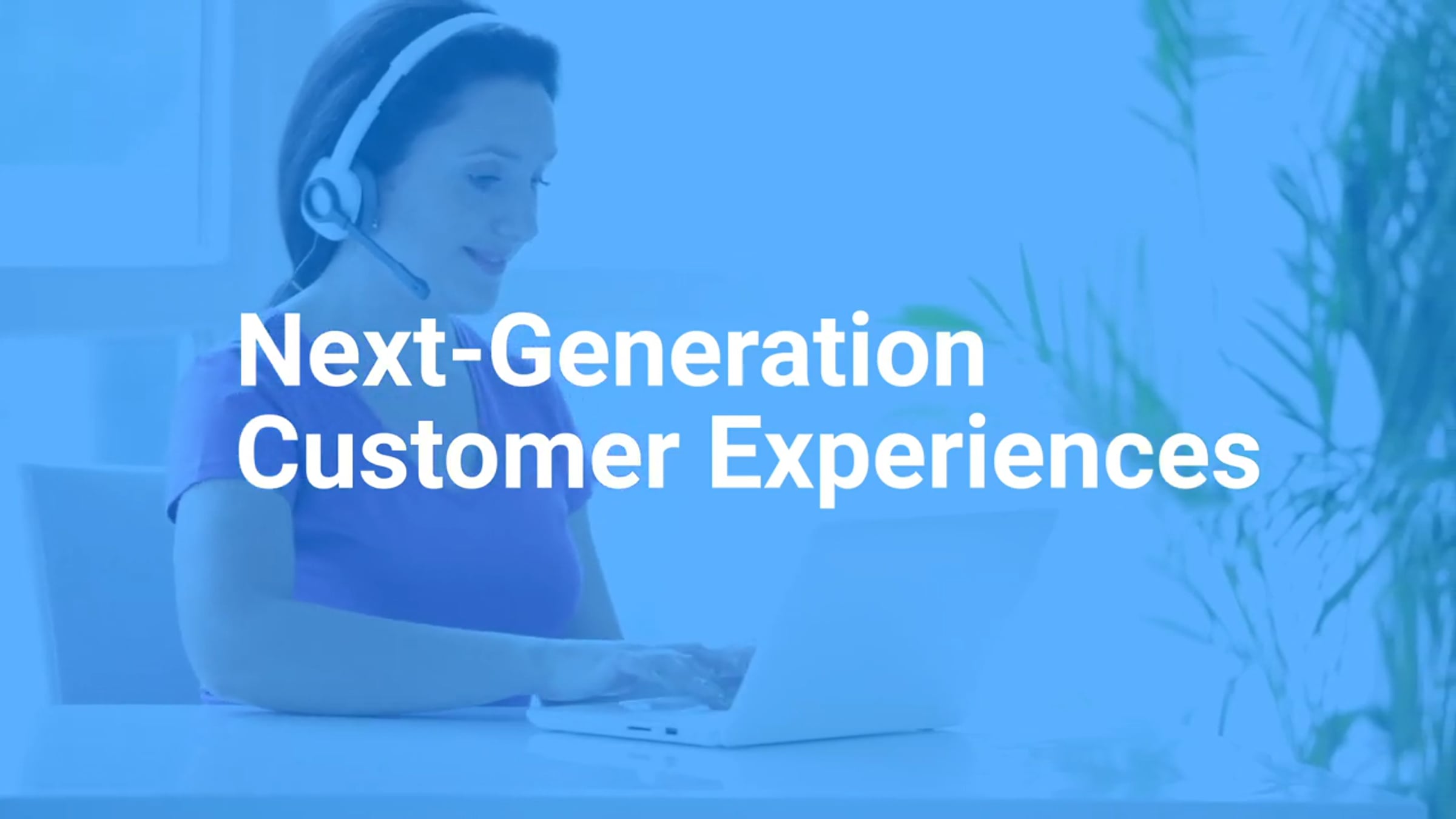 Next-Generation Customer Experiences